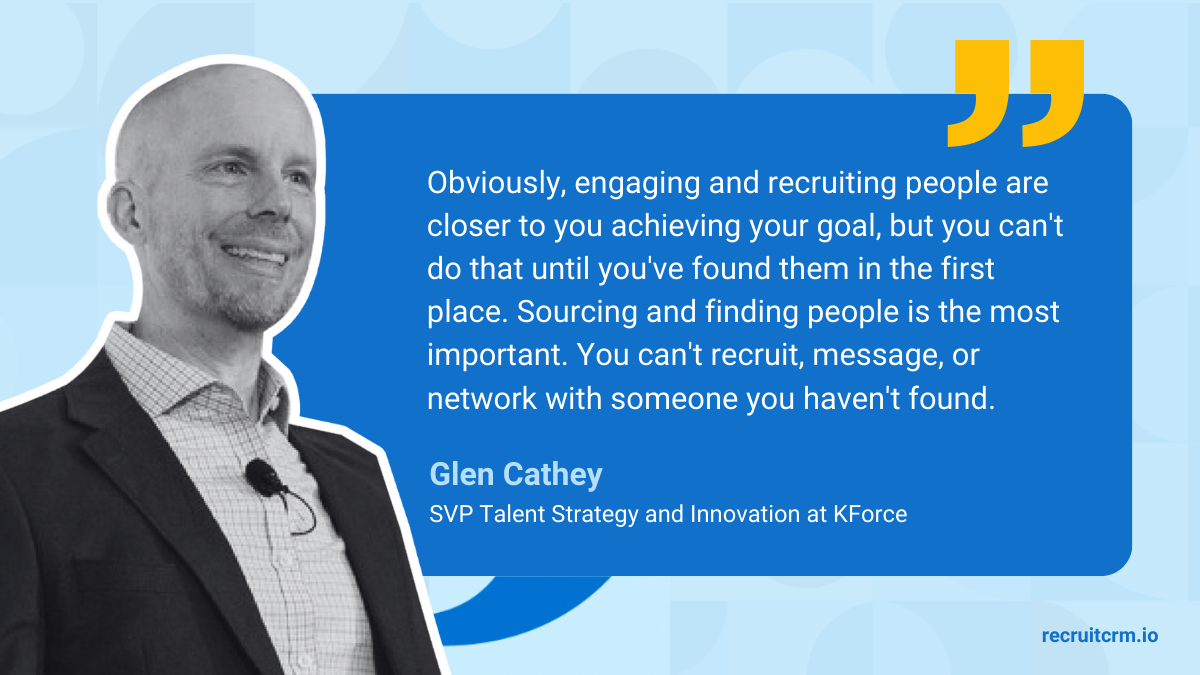 Obviously, engaging and recruiting people are closer to you achieving your goal, but you can't do that until you've found them in the first place. Sourcing and finding people is the most important. You can't recruit, message, or network with someone you haven't found.

Glen Cathey
SVP Talent Strategy and Innovation at KForce

recruitcrm.io